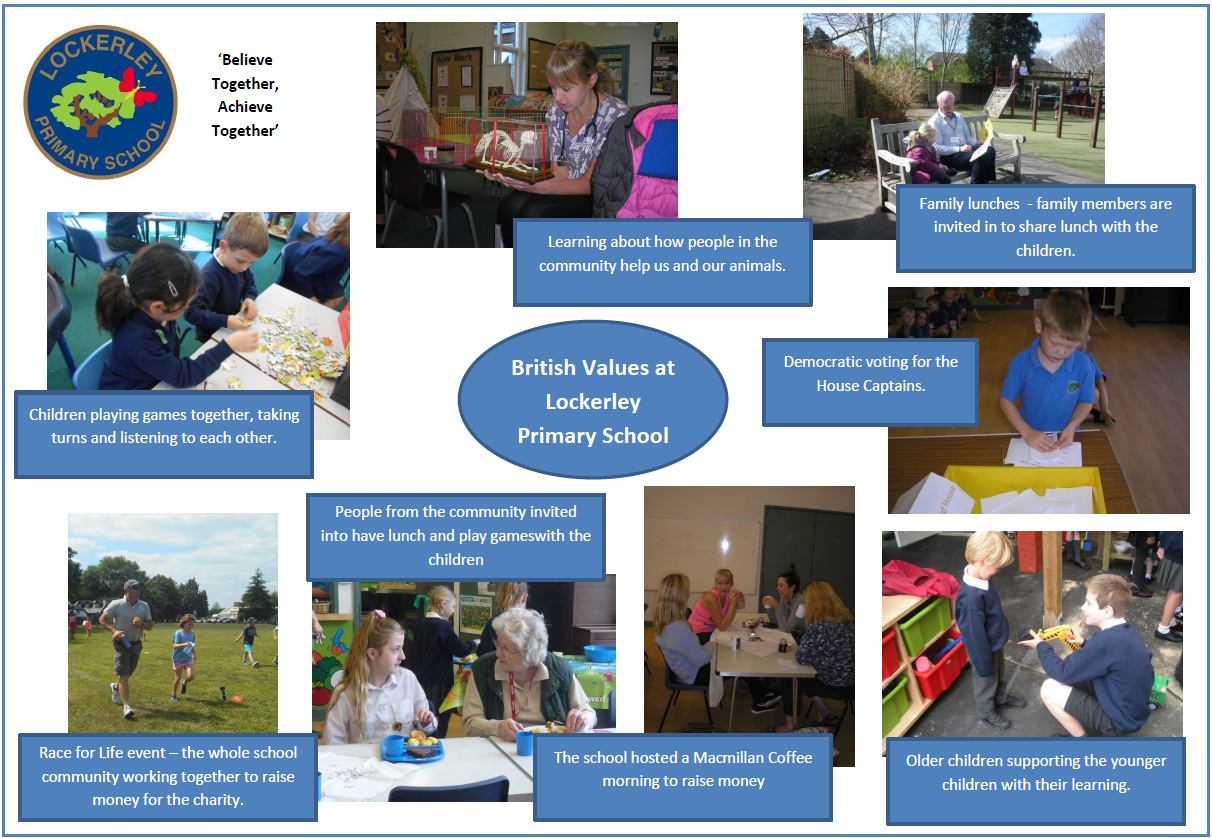 LOCKERLEY PRIMARY SCHOOL

'Believe Together, Achieve Together'

Learning about how people in the community help us and our animals.

Family lunches - family members are invited in to share lunch with the children.

Children playing games together, taking turns and listening to each other.

British Values at Lockerley Primary School

Democratic voting for the House Captains.

People from the community invited into have lunch and play gameswith the children

Race for Life event – the whole school community working together to raise money for the charity.

The school hosted a Macmillan Coffee morning to raise money

Older children supporting the younger children with their learning.